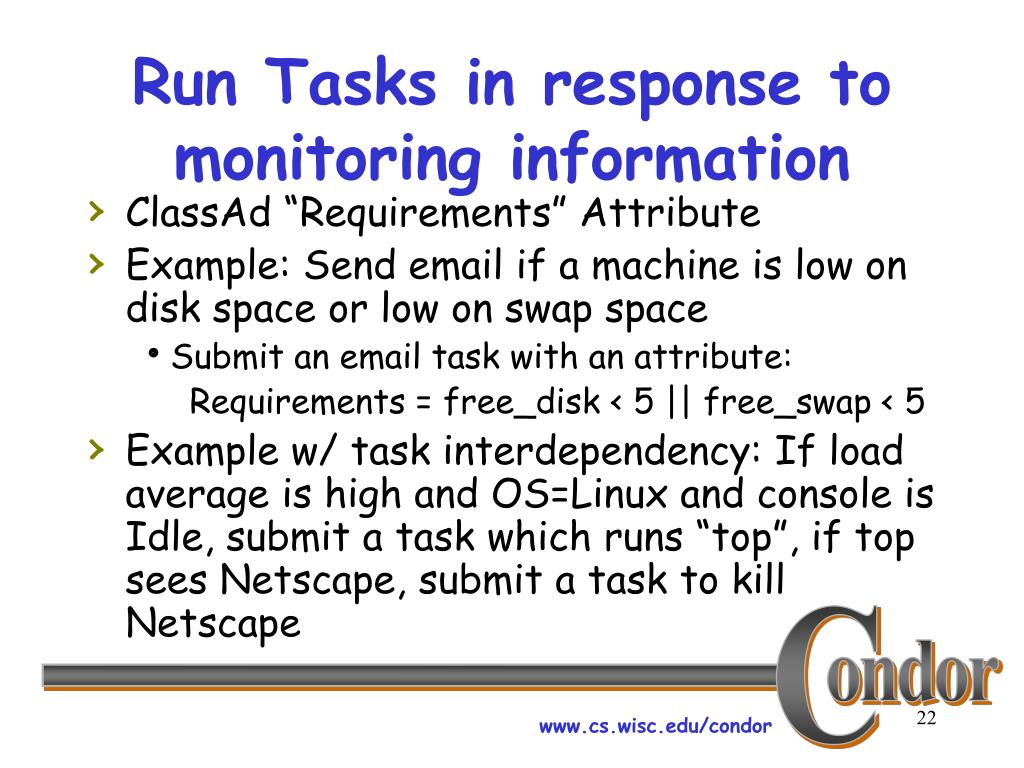 Run Tasks in response to monitoring information

› ClassAd “Requirements” Attribute
› Example: Send email if a machine is low on disk space or low on swap space
• Submit an email task with an attribute:
Requirements = free_disk < 5 || free_swap < 5
› Example w/ task interdependency: If load average is high and OS=Linux and console is Idle, submit a task which runs “top”, if top sees Netscape, submit a task to kill Netscape

Condor

www.cs.wisc.edu/condor

22